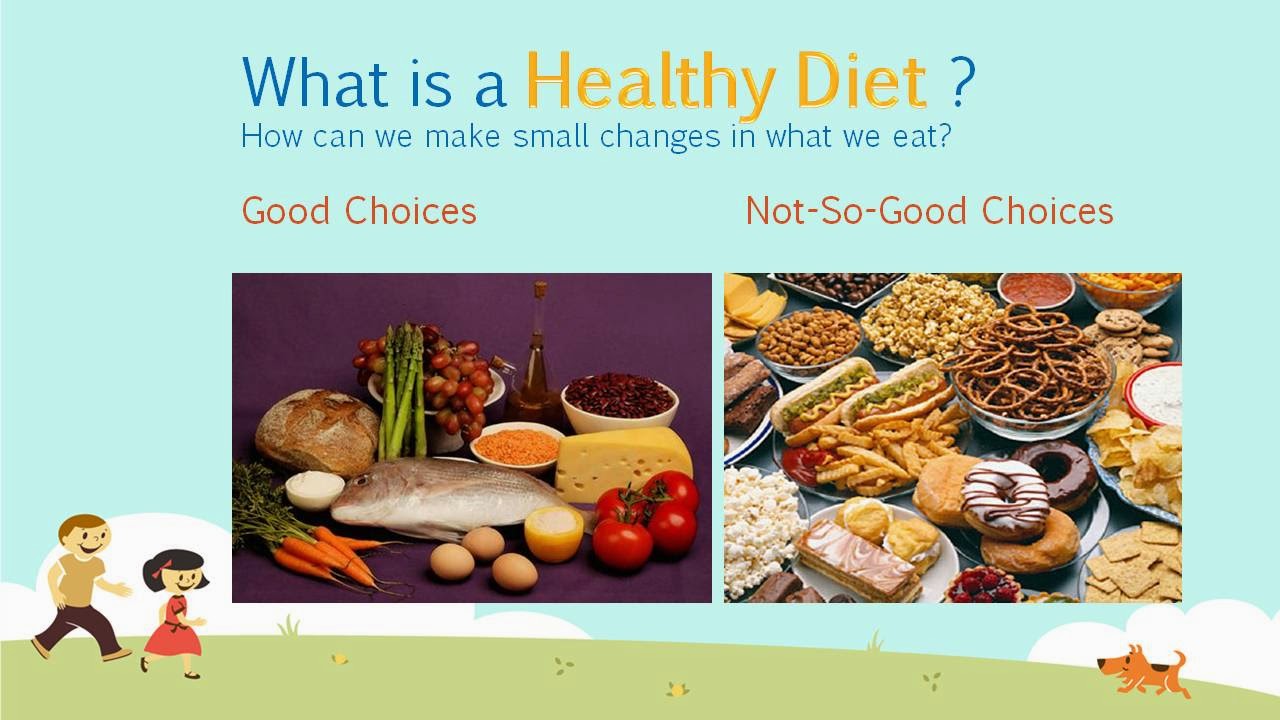 What is a Healthy Diet ?
How can we make small changes in what we eat?

Good Choices

Not-So-Good Choices